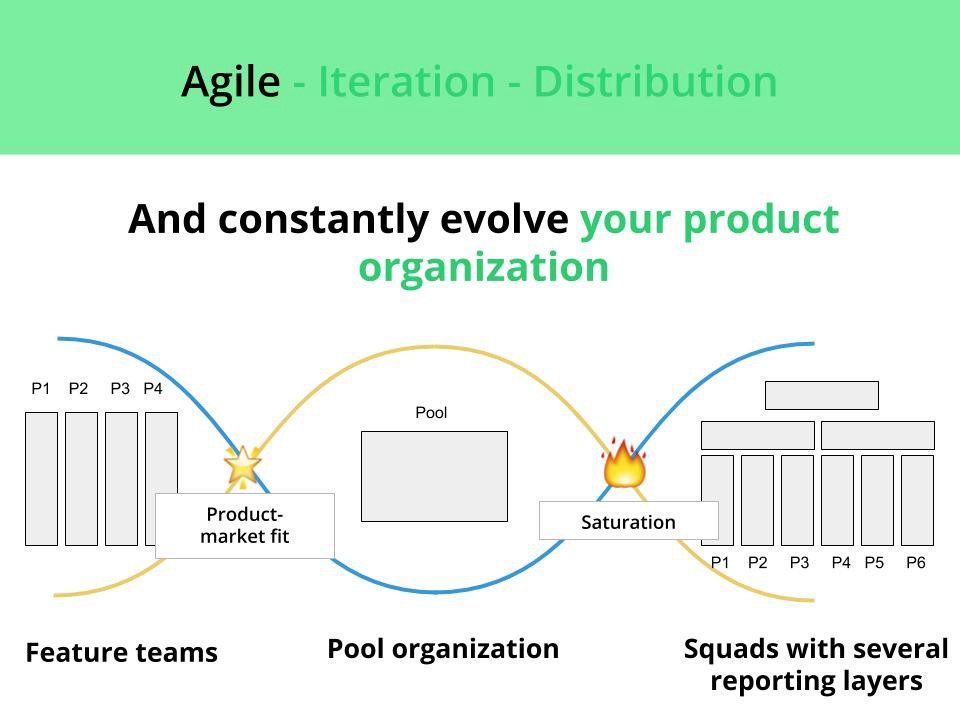 Agile - Iteration - Distribution

And constantly evolve your product organization

P1 P2 P3 P4

Product-market fit

Pool

Saturation

P1 P2 P3 P4 P5 P6

Feature teams

Pool organization

Squads with several reporting layers